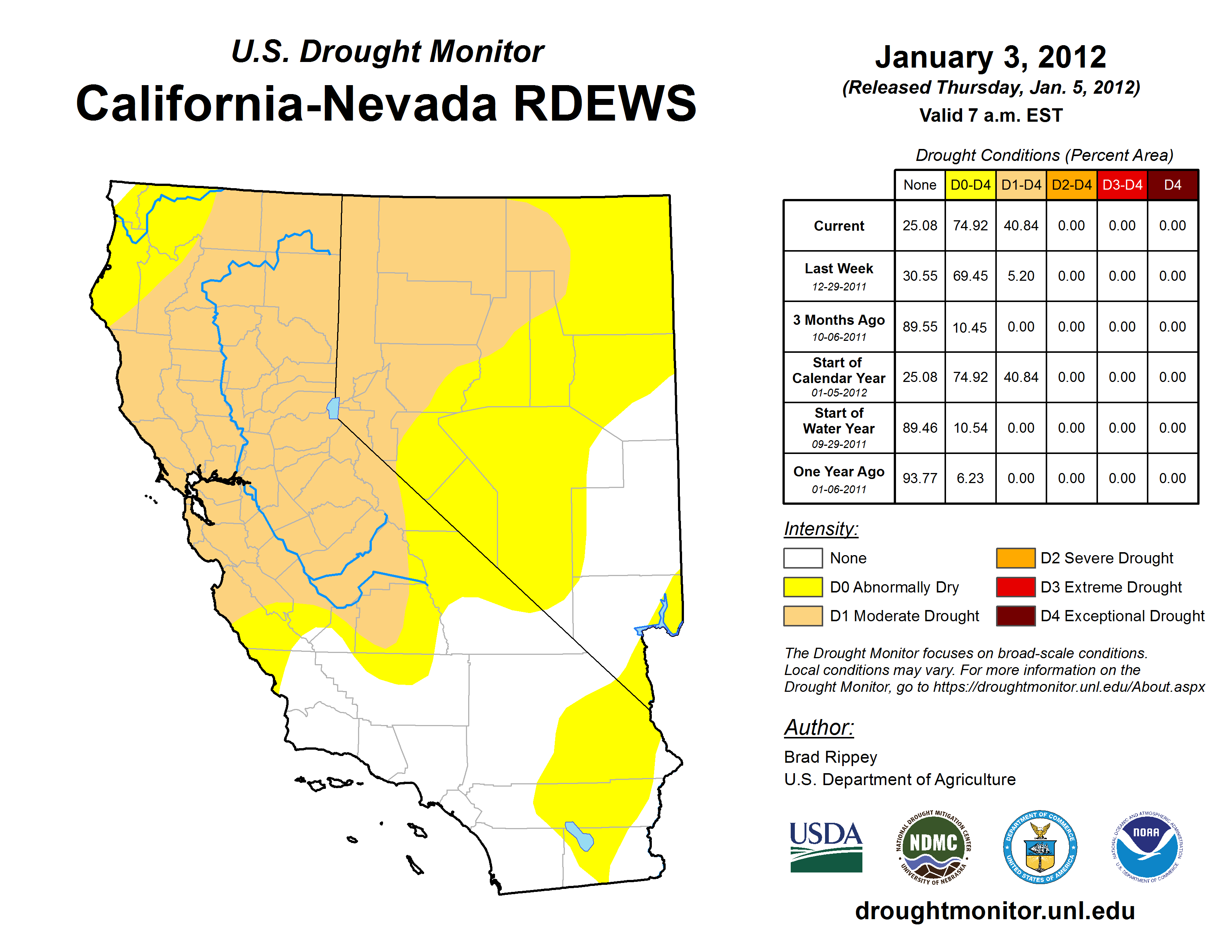 U.S. Drought Monitor
California-Nevada RDEWS

January 3, 2012
(Released Thursday, Jan. 5, 2012)
Valid 7 a.m. EST

Drought Conditions (Percent Area)

| | None | D0-D4 | D1-D4 | D2-D4 | D3-D4 | D4 |
|---|---|---|---|---|---|---|
| Current | 25.08 | 74.92 | 40.84 | 0.00 | 0.00 | 0.00 |
| Last Week 12-29-2011 | 30.55 | 69.45 | 5.20 | 0.00 | 0.00 | 0.00 |
| 3 Months Ago 10-06-2011 | 89.55 | 10.45 | 0.00 | 0.00 | 0.00 | 0.00 |
| Start of Calendar Year 01-05-2012 | 25.08 | 74.92 | 40.84 | 0.00 | 0.00 | 0.00 |
| Start of Water Year 09-29-2011 | 89.46 | 10.54 | 0.00 | 0.00 | 0.00 | 0.00 |
| One Year Ago 01-06-2011 | 93.77 | 6.23 | 0.00 | 0.00 | 0.00 | 0.00 |

Intensity:
None
D0 Abnormally Dry
D1 Moderate Drought
D2 Severe Drought
D3 Extreme Drought
D4 Exceptional Drought

The Drought Monitor focuses on broad-scale conditions. Local conditions may vary. For more information on the Drought Monitor, go to https://droughtmonitor.unl.edu/About.aspx

Author:
Brad Rippey
U.S. Department of Agriculture

USDA
NATIONAL DROUGHT MITIGATION CENTER NDMC UNIVERSITY OF NEBRASKA
DEPARTMENT OF COMMERCE UNITED STATES OF AMERICA
NATIONAL OCEANIC AND ATMOSPHERIC ADMINISTRATION NOAA U.S. DEPARTMENT OF COMMERCE

droughtmonitor.unl.edu